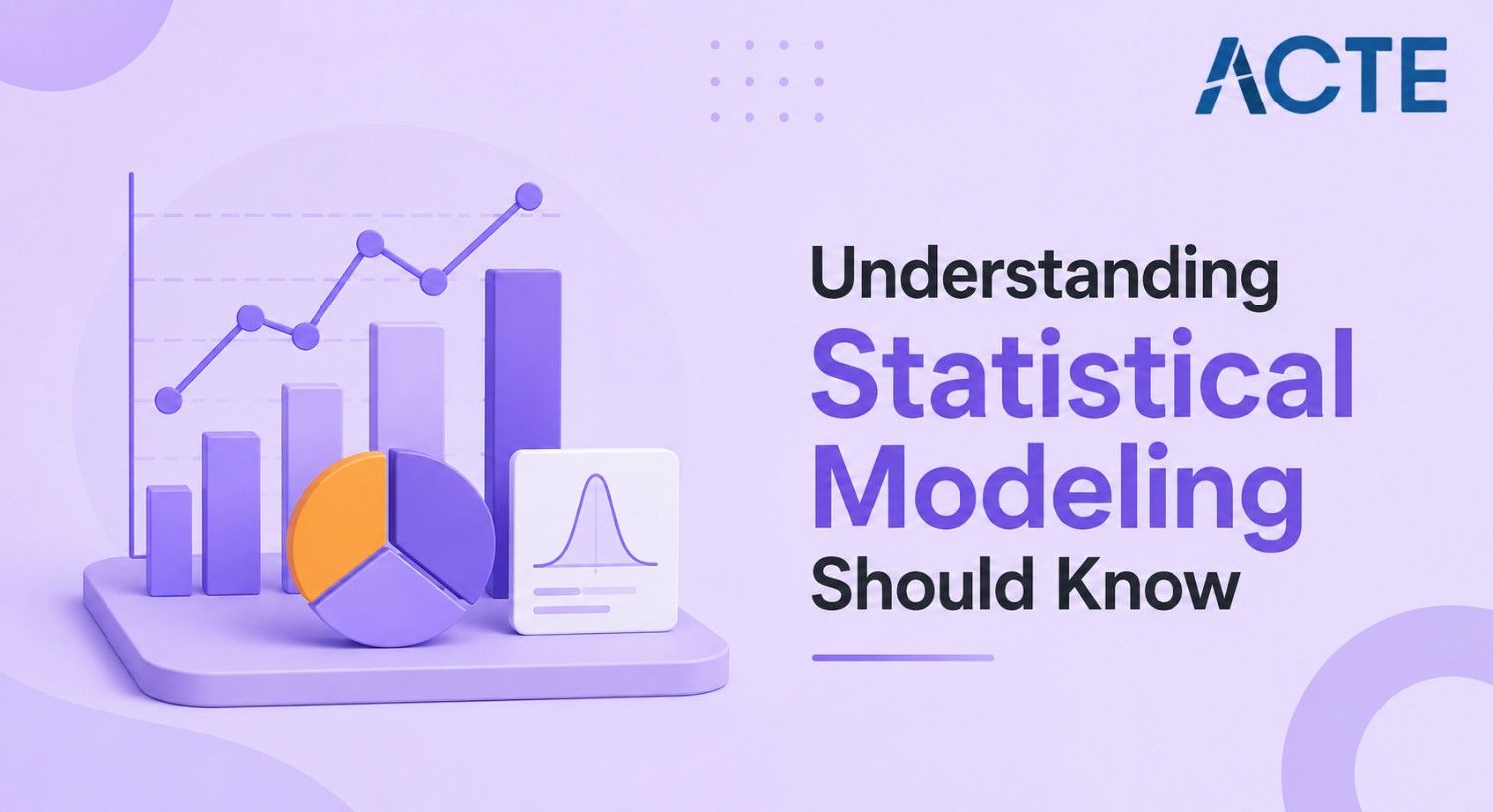 ACTE

Understanding
Statistical
Modeling
Should Know